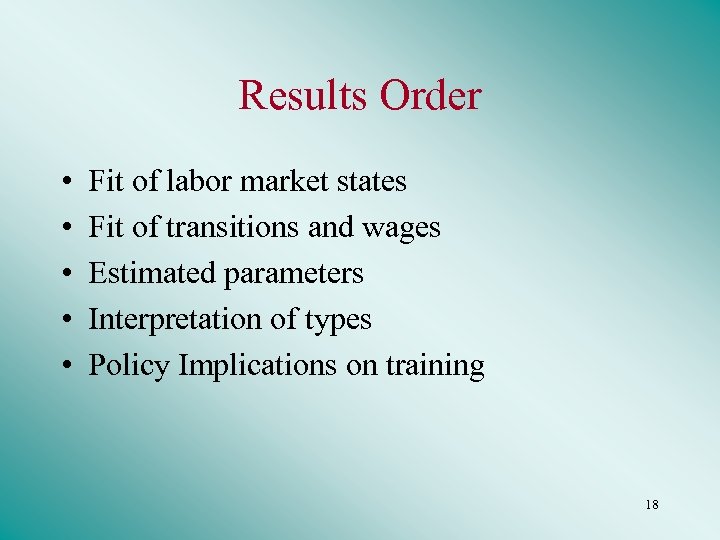 Results Order

• Fit of labor market states
• Fit of transitions and wages
• Estimated parameters
• Interpretation of types
• Policy Implications on training

18